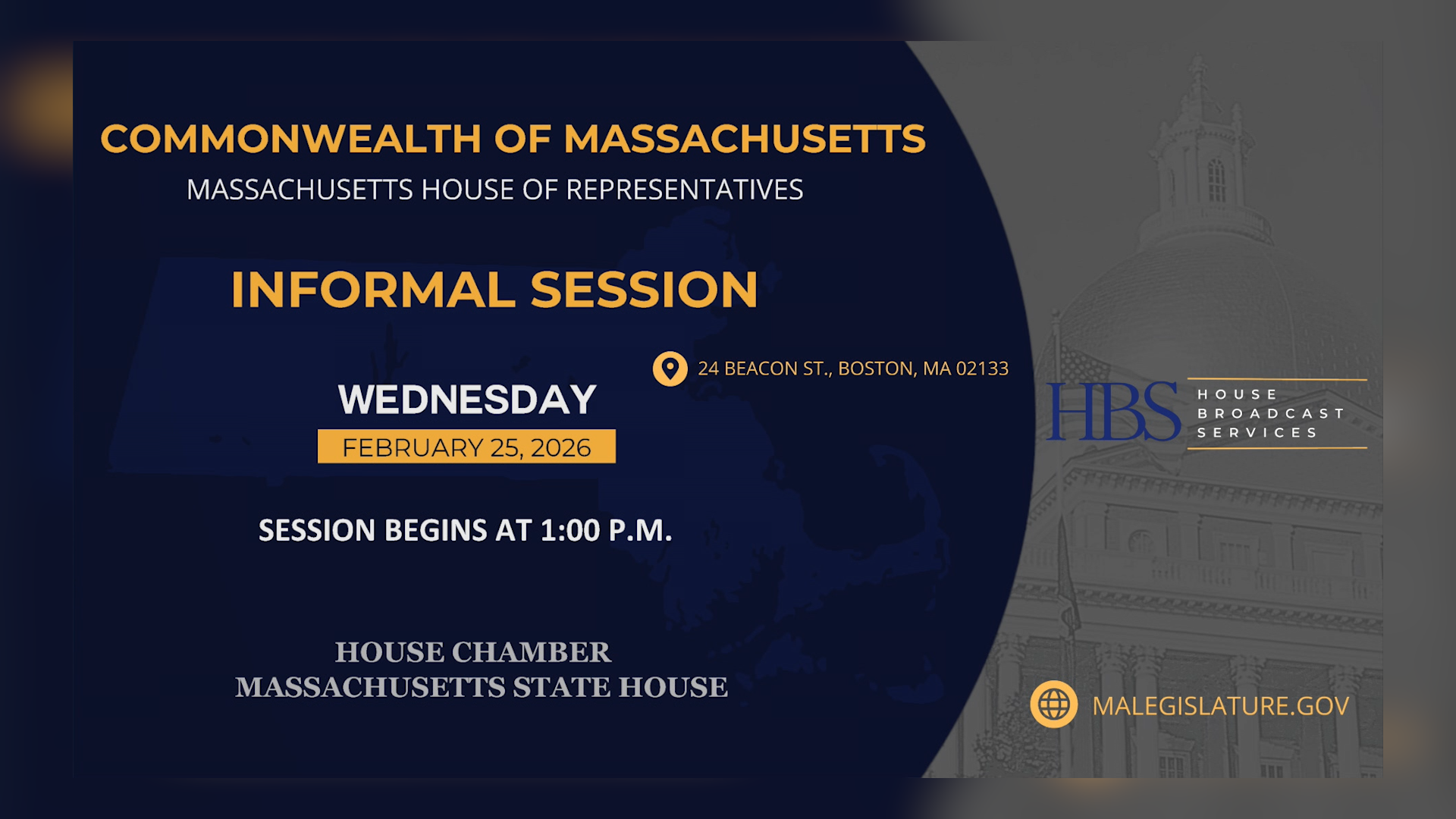 COMMONWEALTH OF MASSACHUSETTS
MASSACHUSETTS HOUSE OF REPRESENTATIVES

INFORMAL SESSION

24 BEACON ST., BOSTON, MA 02133

WEDNESDAY
FEBRUARY 25, 2026

SESSION BEGINS AT 1:00 P.M.

HOUSE CHAMBER
MASSACHUSETTS STATE HOUSE

HBS
HOUSE
BROADCAST
SERVICES

MALEGISLATURE.GOV